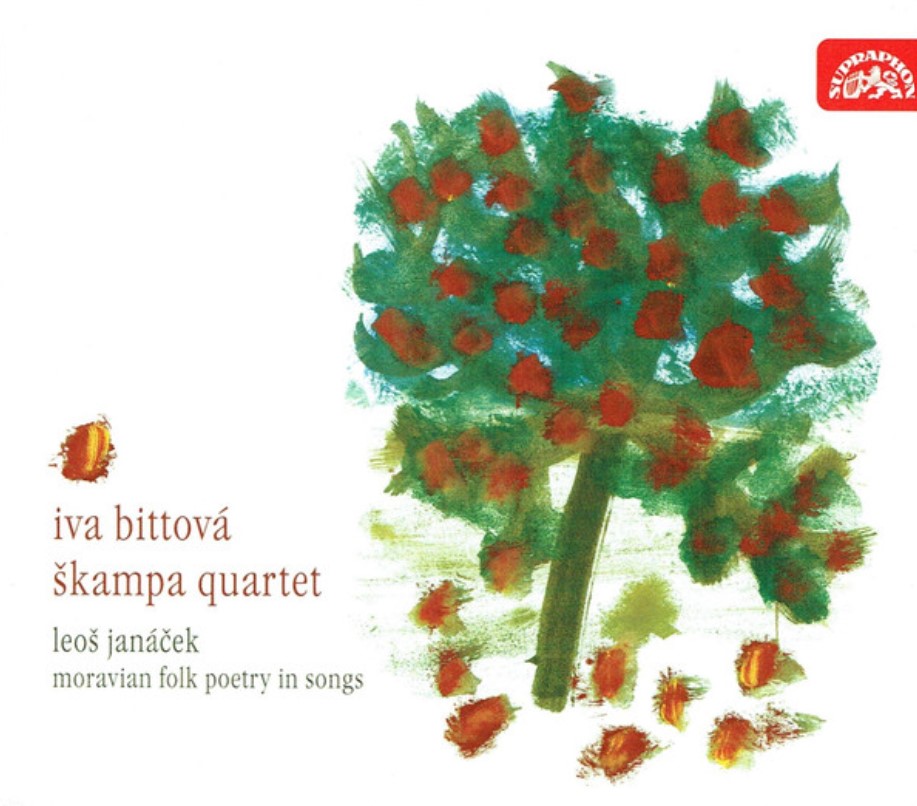 SUPRAPHON

iva bittová
škampa quartet

leoš janáček
moravian folk poetry in songs